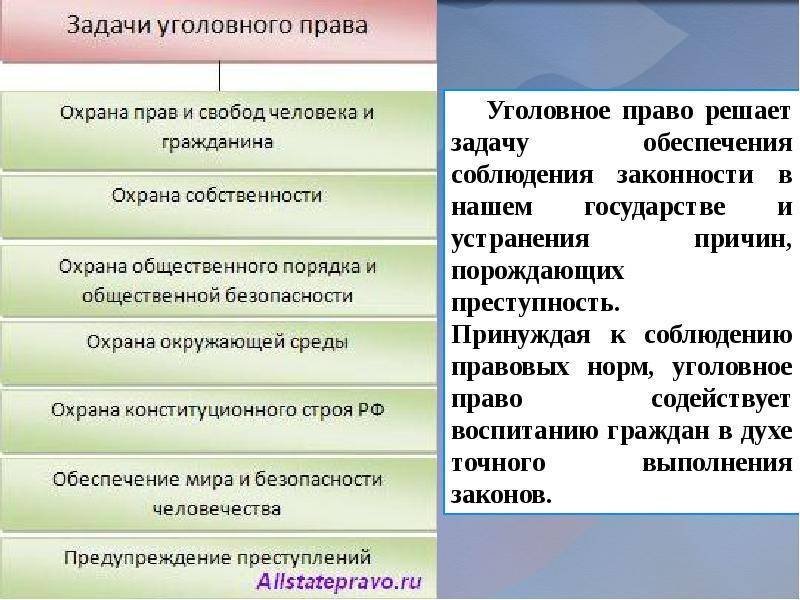 Задачи уголовного права

Охрана прав и свобод человека и гражданина

Охрана собственности

Охрана общественного порядка и общественной безопасности

Охрана окружающей среды

Охрана конституционного строя РФ

Обеспечение мира и безопасности человечества

Предупреждение преступлений

Allstatepravo.ru

Уголовное право решает задачу обеспечения соблюдения законности в нашем государстве и устранения причин, порождающих преступность.
Принуждая к соблюдению правовых норм, уголовное право содействует воспитанию граждан в духе точного выполнения законов.